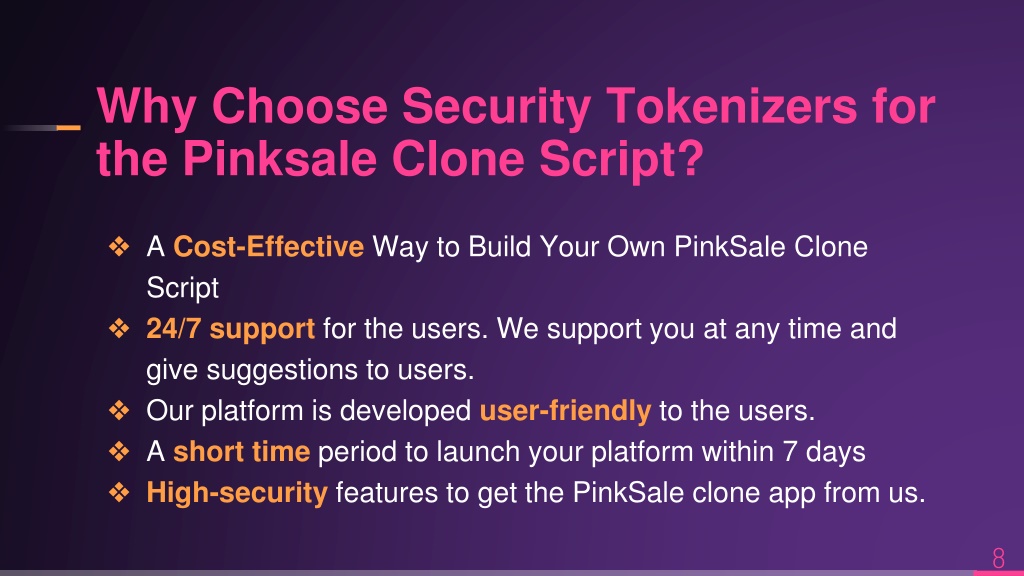 Why Choose Security Tokenizers for the Pinksale Clone Script?

❖ A Cost-Effective Way to Build Your Own PinkSale Clone Script
❖ 24/7 support for the users. We support you at any time and give suggestions to users.
❖ Our platform is developed user-friendly to the users.
❖ A short time period to launch your platform within 7 days
❖ High-security features to get the PinkSale clone app from us.

8